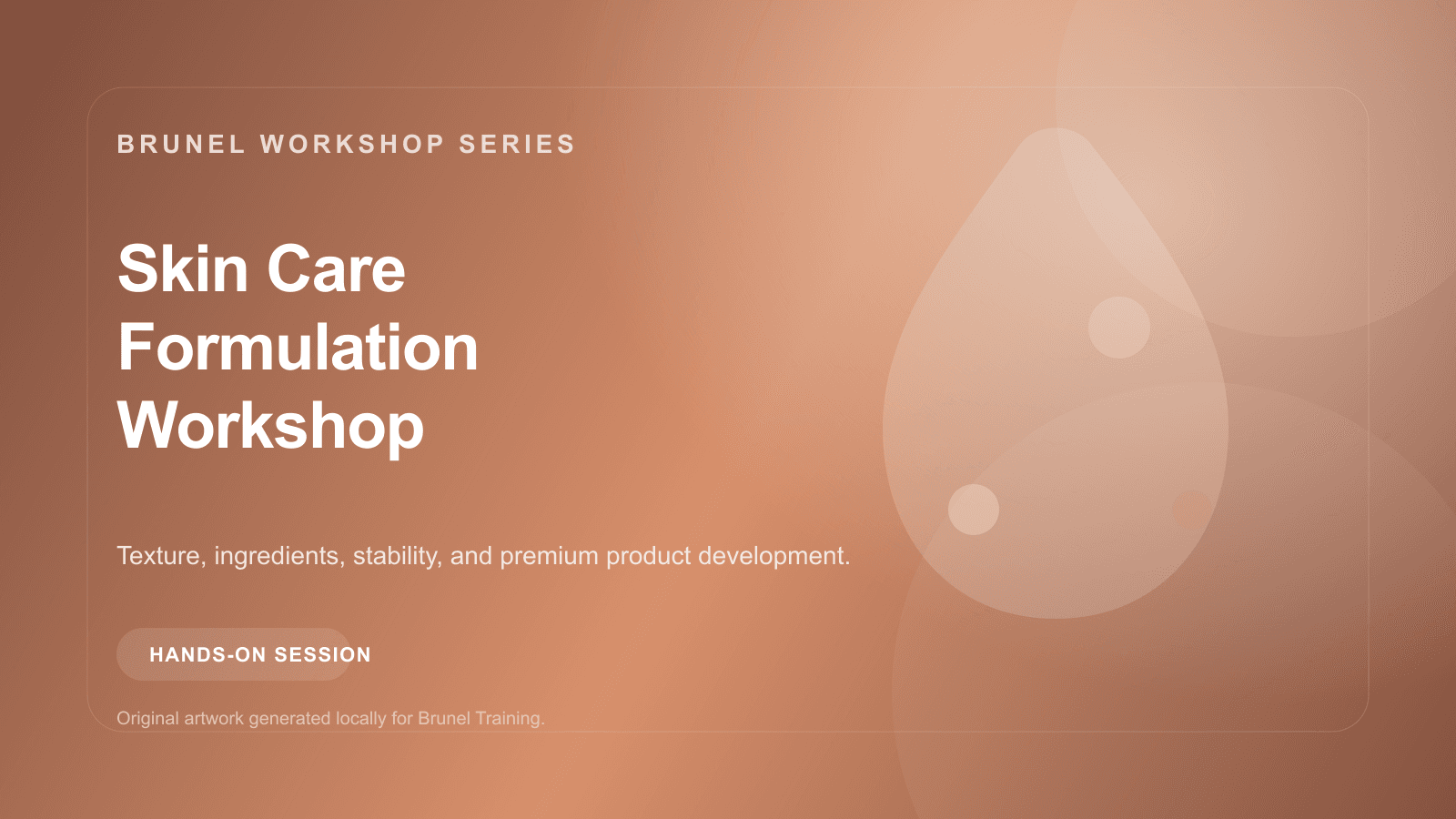 BRUNEL WORKSHOP SERIES

Skin Care Formulation Workshop

Texture, ingredients, stability, and premium product development.

HANDS-ON SESSION

Original artwork generated locally for Brunel Training.